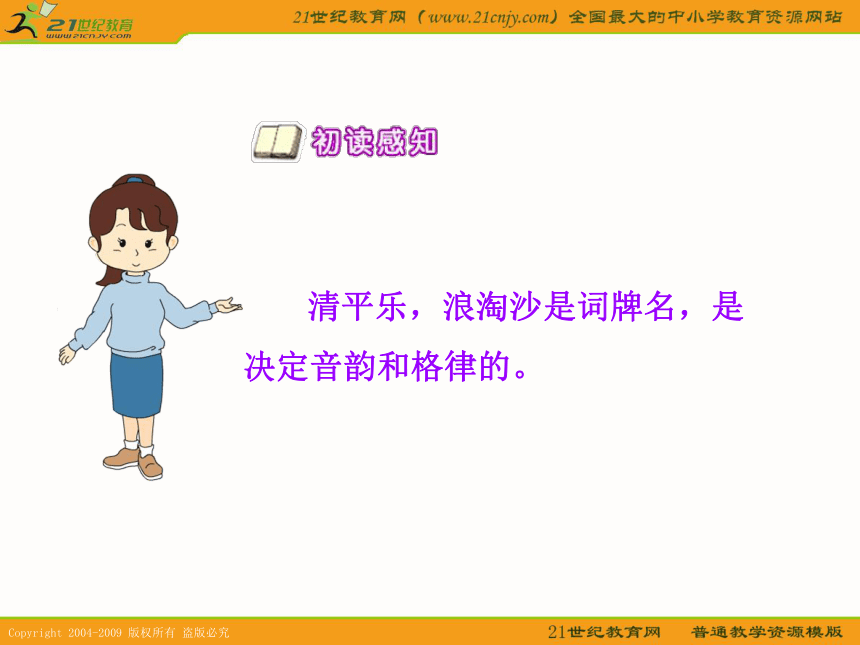 21世纪教育
www.21cnjy.com

21世纪教育网（www.21cnjy.com）全国最大的中小学教育资源网站

初读感知

清平乐，浪淘沙是词牌名，是决定音韵和格律的。

Copyright 2004-2009 版权所有 盗版必究

21世纪教育网 普通教学资源模版